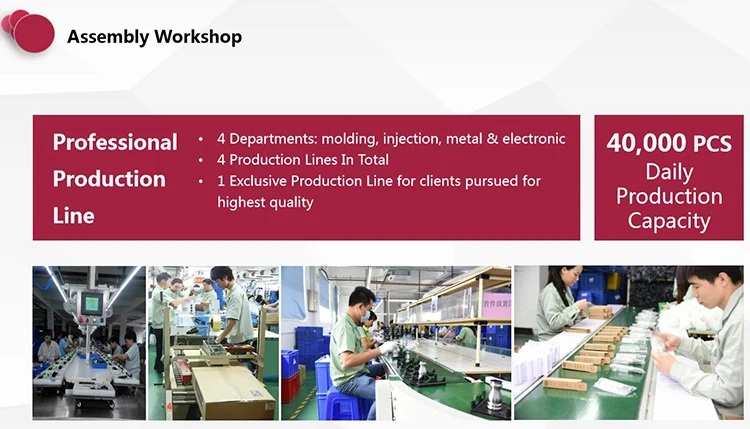 Assembly Workshop

Professional Production Line

• 4 Departments: molding, injection, metal & electronic
• 4 Production Lines In Total
• 1 Exclusive Production Line for clients pursued for highest quality

40,000 PCS
Daily Production Capacity